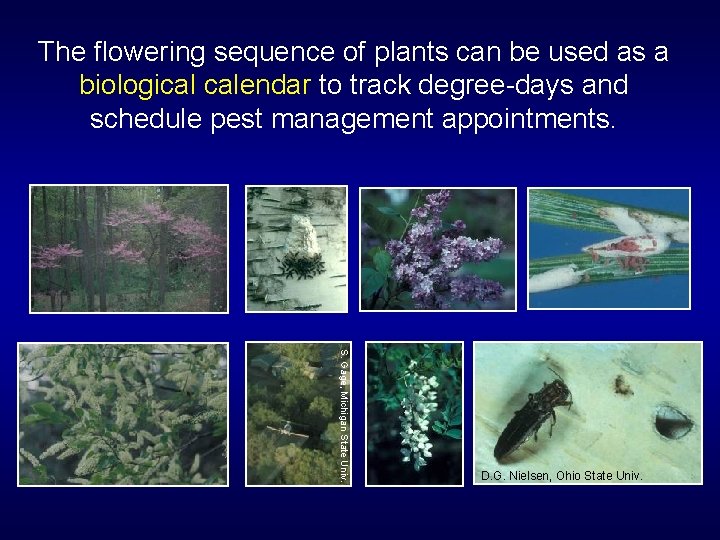 The flowering sequence of plants can be used as a biological calendar to track degree-days and schedule pest management appointments.

S. Gage, Michigan State Univ.

D.G. Nielsen, Ohio State Univ.